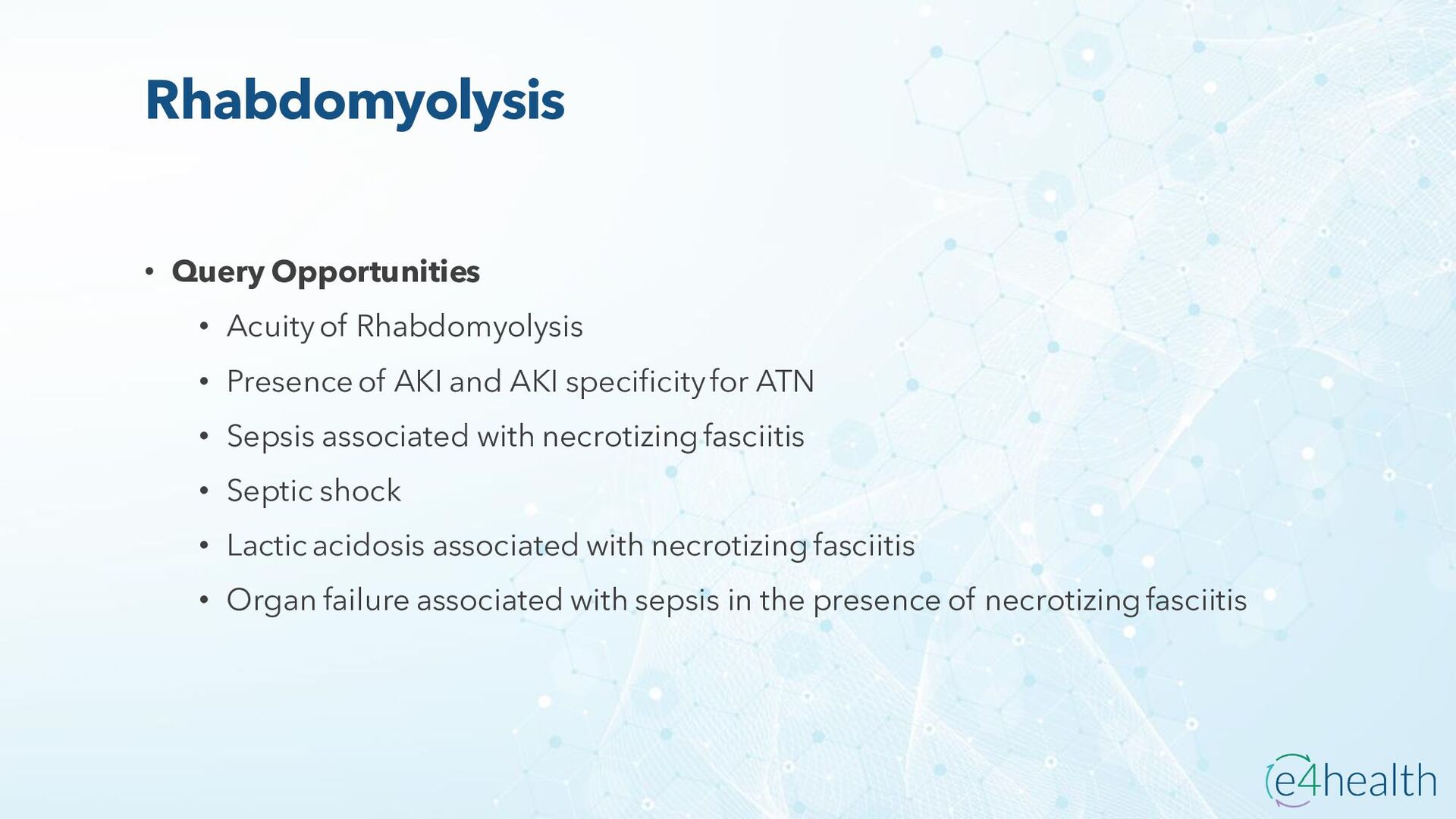 Rhabdomyolysis

• Query Opportunities
  • Acuity of Rhabdomyolysis
  • Presence of AKI and AKI specificity for ATN
  • Sepsis associated with necrotizing fasciitis
  • Septic shock
  • Lactic acidosis associated with necrotizing fasciitis
  • Organ failure associated with sepsis in the presence of necrotizing fasciitis

e4health